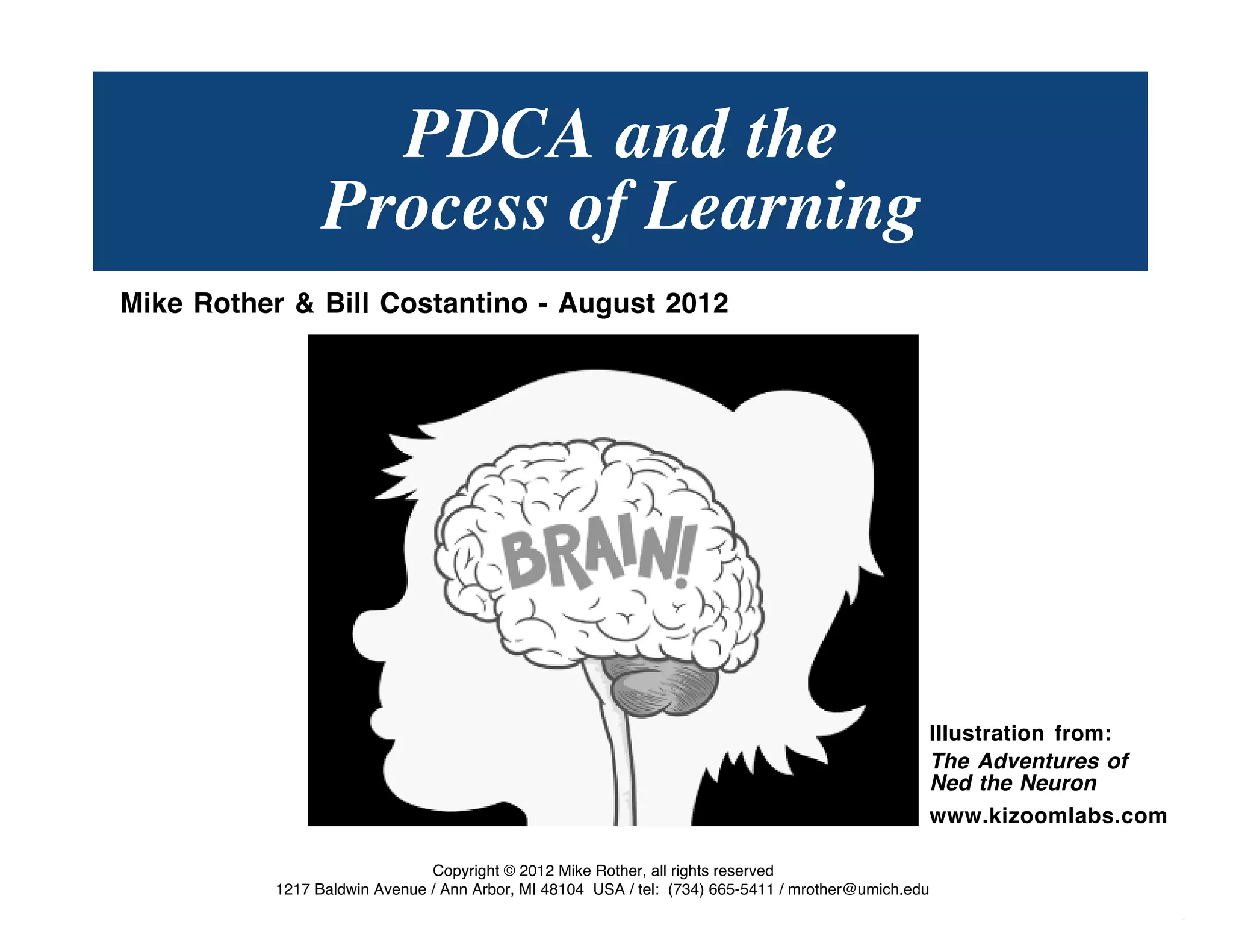 PDCA and the Process of Learning

Mike Rother & Bill Costantino - August 2012

BRAIN!

Illustration from:
The Adventures of Ned the Neuron
www.kizoomlabs.com

Copyright © 2012 Mike Rother, all rights reserved
1217 Baldwin Avenue / Ann Arbor, MI 48104 USA / tel: (734) 665-5411 / mrother@umich.edu